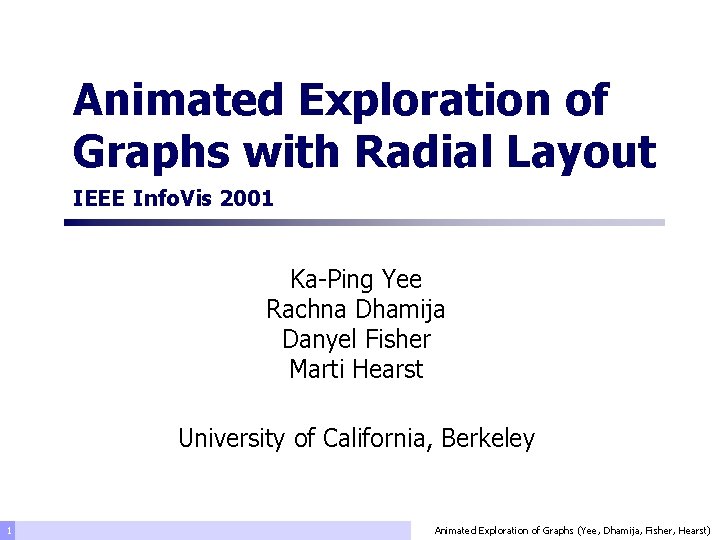 Animated Exploration of Graphs with Radial Layout

IEEE InfoVis 2001

Ka-Ping Yee
Rachna Dhamija
Danyel Fisher
Marti Hearst

University of California, Berkeley

1

Animated Exploration of Graphs (Yee, Dhamija, Fisher, Hearst)